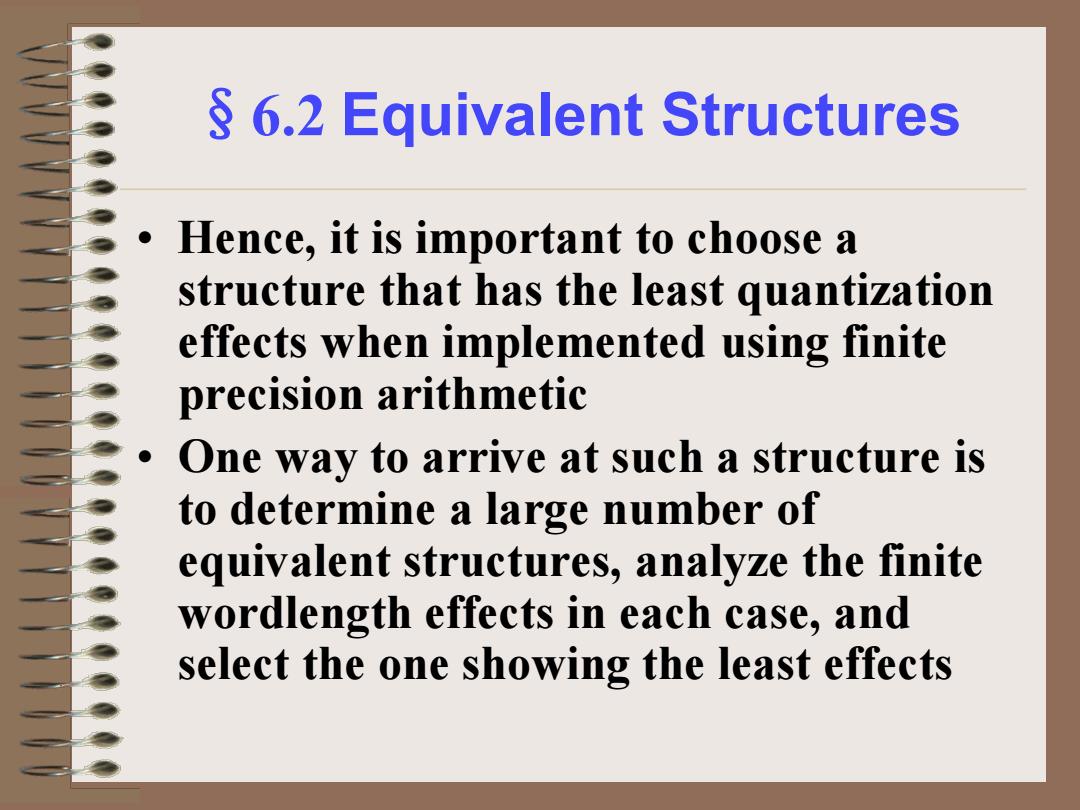 § 6.2 Equivalent Structures

• Hence, it is important to choose a structure that has the least quantization effects when implemented using finite precision arithmetic

• One way to arrive at such a structure is to determine a large number of equivalent structures, analyze the finite wordlength effects in each case, and select the one showing the least effects